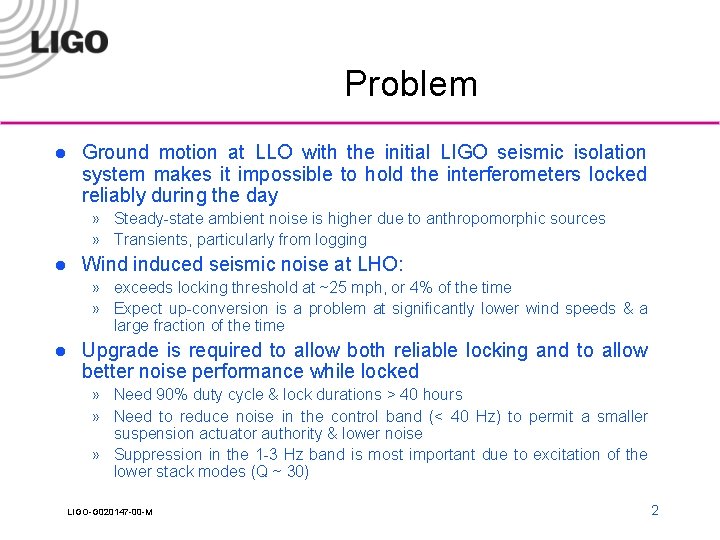 LIGO

Problem

● Ground motion at LLO with the initial LIGO seismic isolation system makes it impossible to hold the interferometers locked reliably during the day

» Steady-state ambient noise is higher due to anthropomorphic sources

» Transients, particularly from logging

● Wind induced seismic noise at LHO:

» exceeds locking threshold at ~25 mph, or 4% of the time

» Expect up-conversion is a problem at significantly lower wind speeds & a large fraction of the time

● Upgrade is required to allow both reliable locking and to allow better noise performance while locked

» Need 90% duty cycle & lock durations > 40 hours

» Need to reduce noise in the control band (< 40 Hz) to permit a smaller suspension actuator authority & lower noise

» Suppression in the 1-3 Hz band is most important due to excitation of the lower stack modes (Q ~ 30)

LIGO-G020147-00-M

2